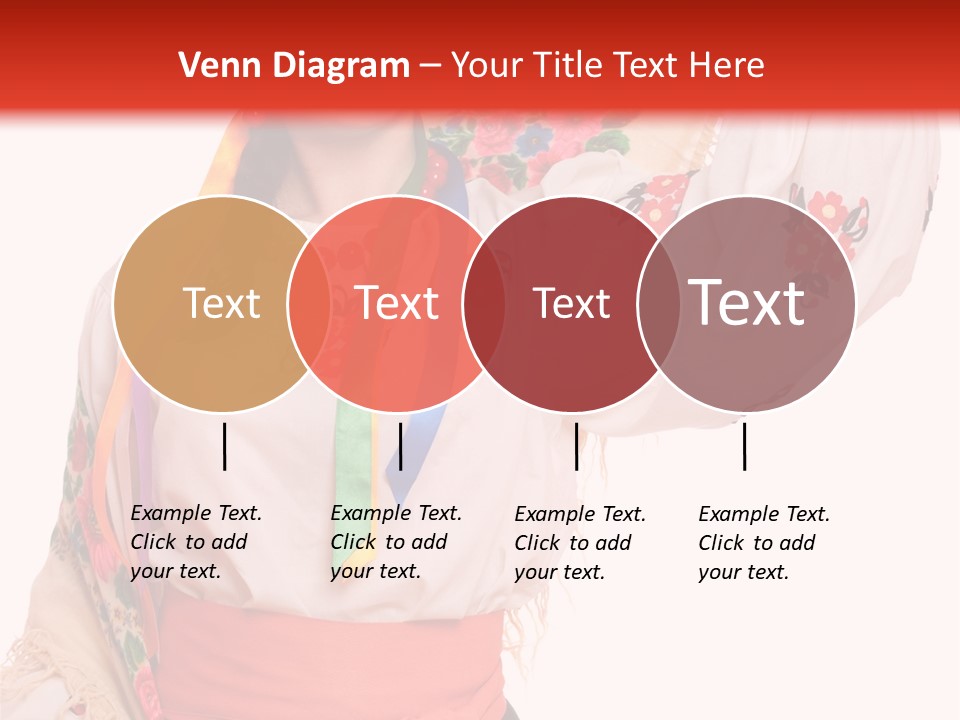 Venn Diagram – Your Title Text Here

Text

Text

Text

Text

Example Text. Click to add your text.

Example Text. Click to add your text.

Example Text. Click to add your text.

Example Text. Click to add your text.